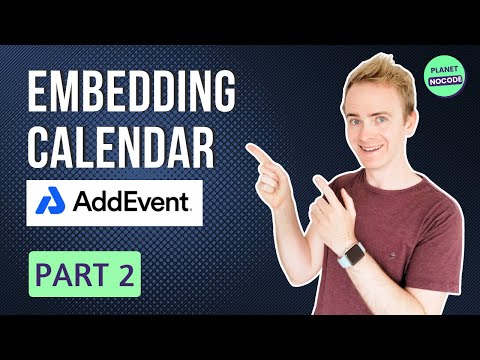 EMBEDDING CALENDAR

AddEvent

PART 2

PLANET NOCODE